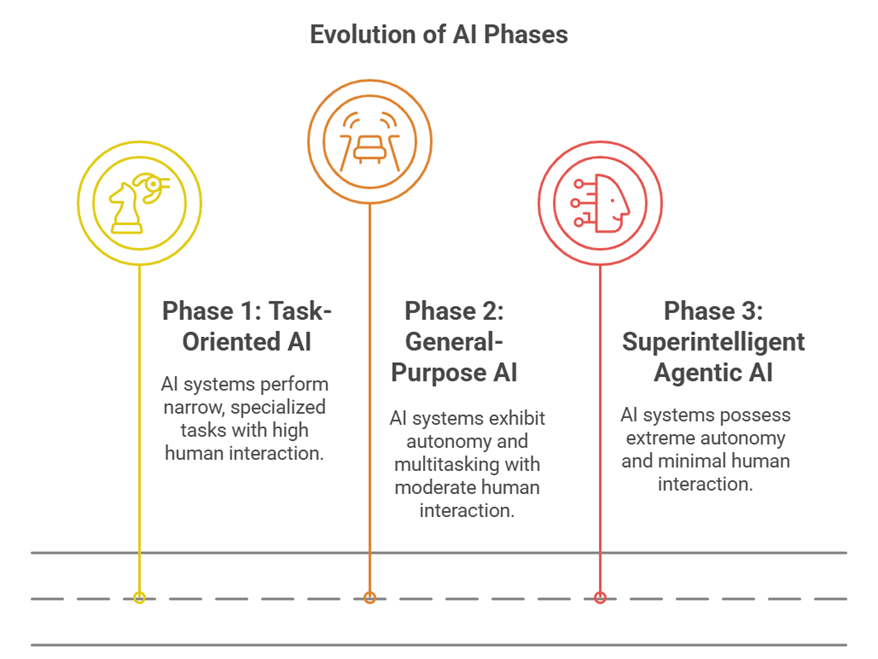 Evolution of AI Phases

Phase 1: Task-Oriented AI

AI systems perform narrow, specialized tasks with high human interaction.

Phase 2: General-Purpose AI

AI systems exhibit autonomy and multitasking with moderate human interaction.

Phase 3: Superintelligent Agentic AI

AI systems possess extreme autonomy and minimal human interaction.